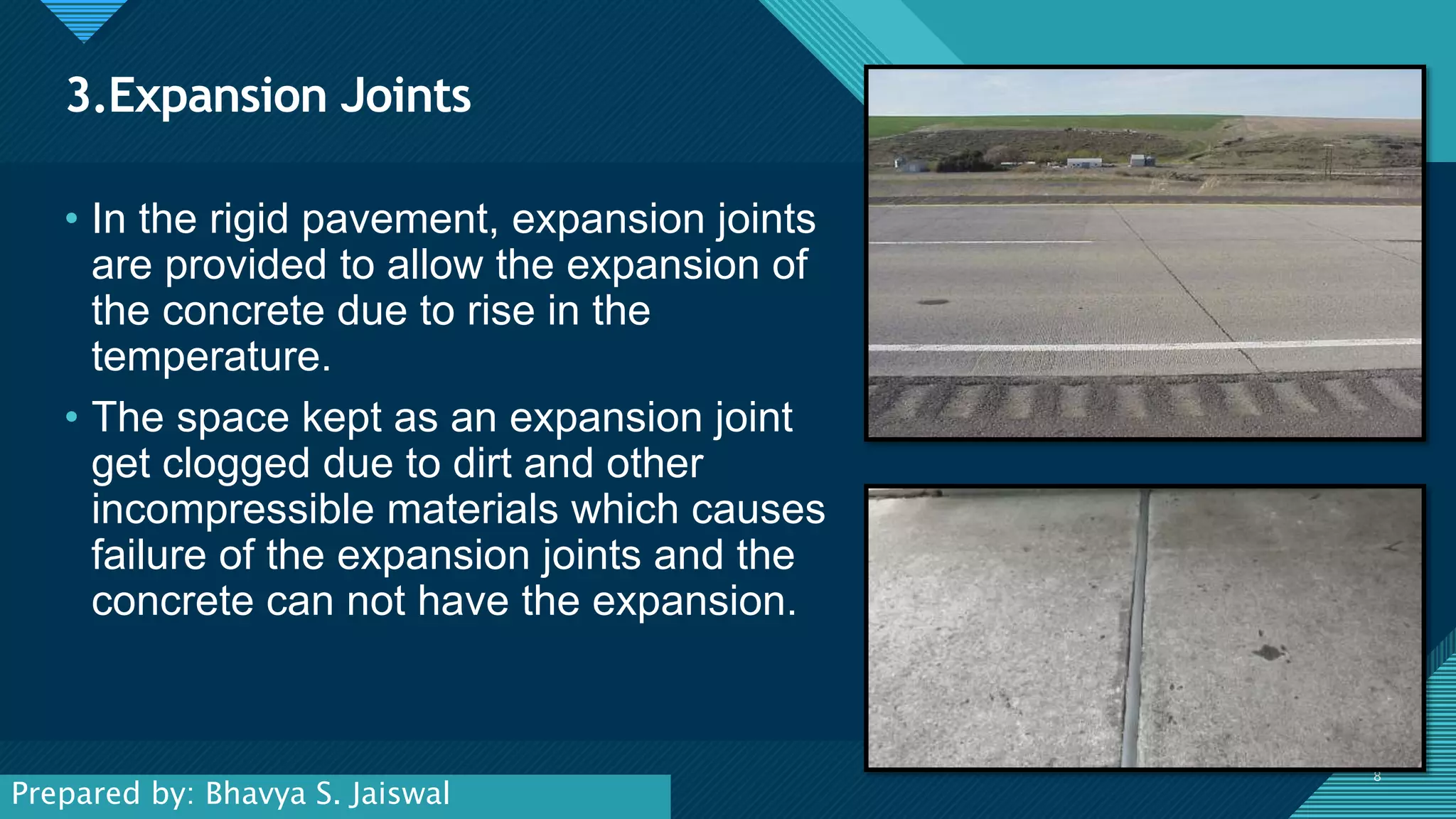 3.Expansion Joints

• In the rigid pavement, expansion joints are provided to allow the expansion of the concrete due to rise in the temperature.

• The space kept as an expansion joint get clogged due to dirt and other incompressible materials which causes failure of the expansion joints and the concrete can not have the expansion.

Prepared by: Bhavya S. Jaiswal

8